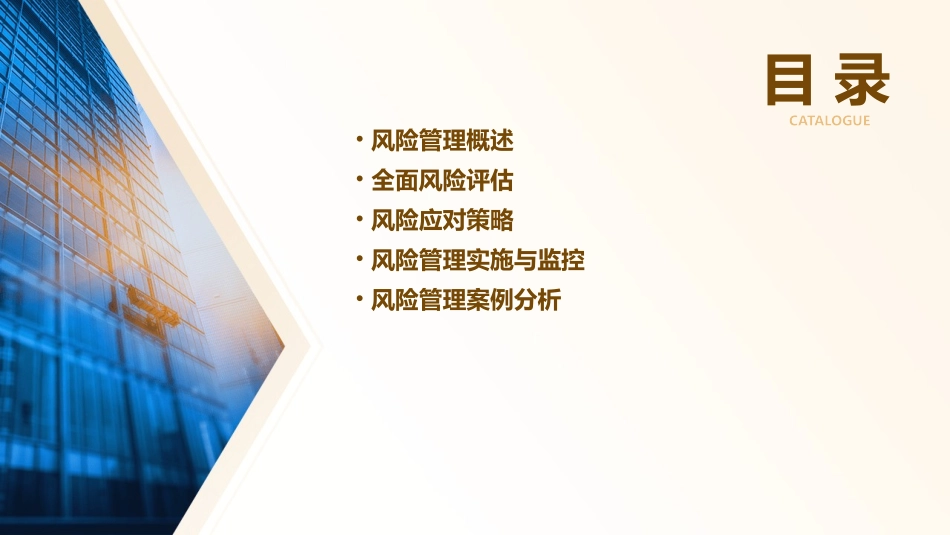 目录
CATALOGUE

• 风险管理概述
• 全面风险评估
• 风险应对策略
• 风险管理实施与监控
• 风险管理案例分析